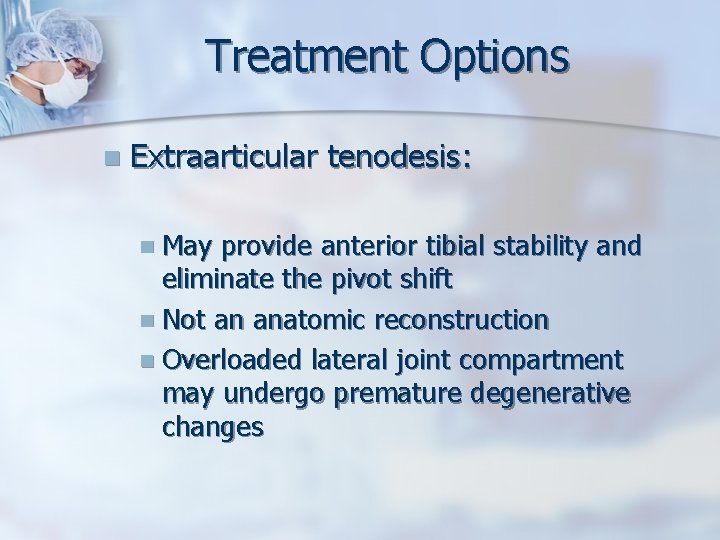 Treatment Options

Extraarticular tenodesis:

May provide anterior tibial stability and eliminate the pivot shift

Not an anatomic reconstruction

Overloaded lateral joint compartment may undergo premature degenerative changes